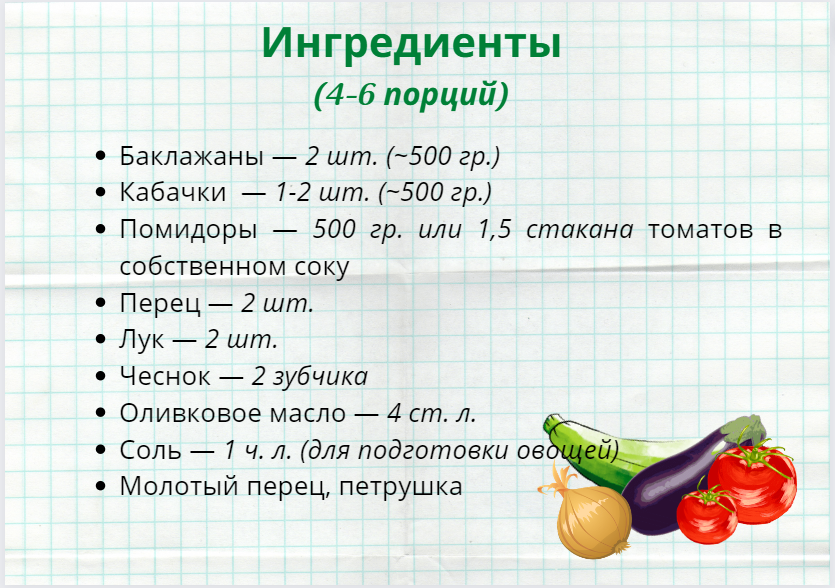 Ингредиенты
(4-6 порций)

- Баклажаны — 2 шт. (~500 гр.)
- Кабачки — 1-2 шт. (~500 гр.)
- Помидоры — 500 гр. или 1,5 стакана томатов в собственном соку
- Перец — 2 шт.
- Лук — 2 шт.
- Чеснок — 2 зубчика
- Оливковое масло — 4 ст. л.
- Соль — 1 ч. л. (для подготовки овощей)
- Молотый перец, петрушка